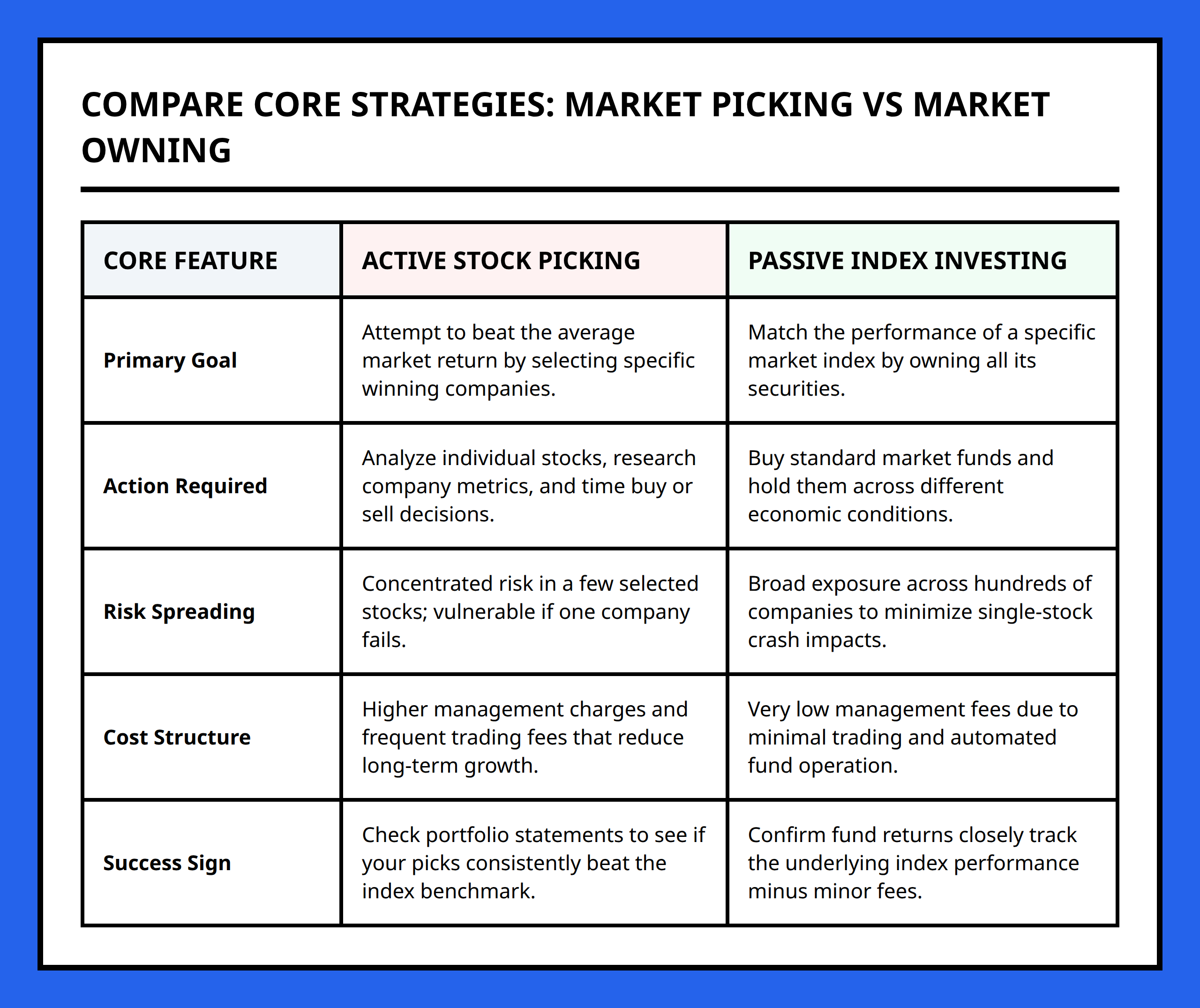 COMPARE CORE STRATEGIES: MARKET PICKING VS MARKET OWNING

| CORE FEATURE | ACTIVE STOCK PICKING | PASSIVE INDEX INVESTING |
|---|---|---|
| Primary Goal | Attempt to beat the average market return by selecting specific winning companies. | Match the performance of a specific market index by owning all its securities. |
| Action Required | Analyze individual stocks, research company metrics, and time buy or sell decisions. | Buy standard market funds and hold them across different economic conditions. |
| Risk Spreading | Concentrated risk in a few selected stocks; vulnerable if one company fails. | Broad exposure across hundreds of companies to minimize single-stock crash impacts. |
| Cost Structure | Higher management charges and frequent trading fees that reduce long-term growth. | Very low management fees due to minimal trading and automated fund operation. |
| Success Sign | Check portfolio statements to see if your picks consistently beat the index benchmark. | Confirm fund returns closely track the underlying index performance minus minor fees. |